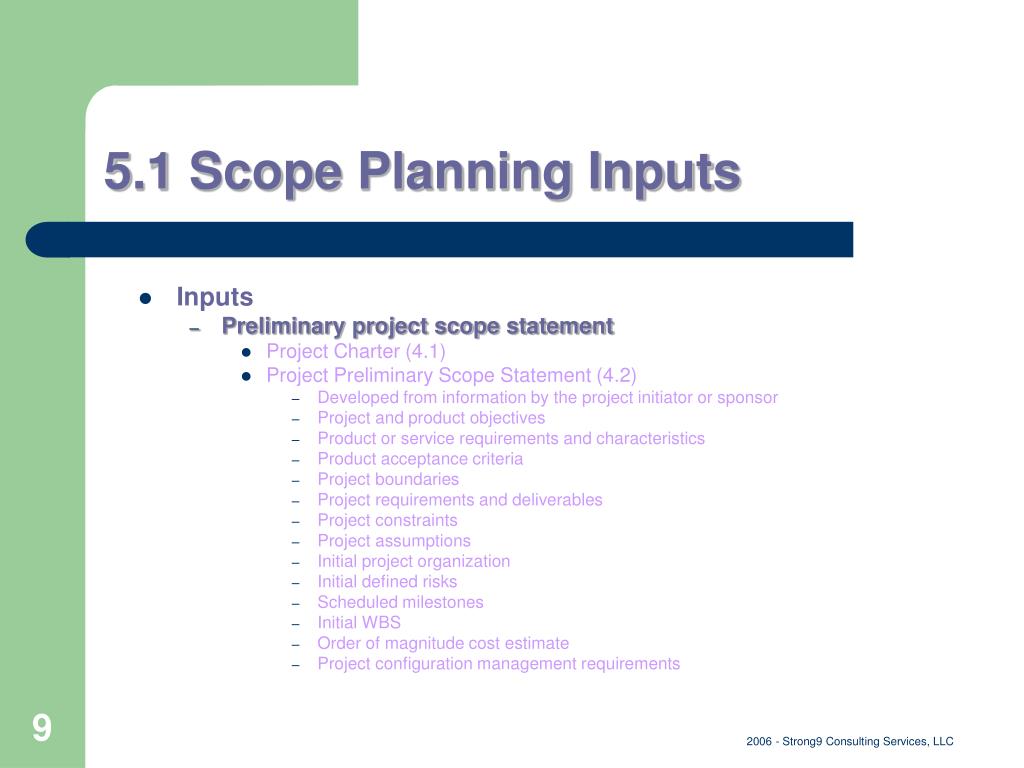 5.1 Scope Planning Inputs

- Inputs
  - Preliminary project scope statement
    - Project Charter (4.1)
    - Project Preliminary Scope Statement (4.2)
      - Developed from information by the project initiator or sponsor
      - Project and product objectives
      - Product or service requirements and characteristics
      - Product acceptance criteria
      - Project boundaries
      - Project requirements and deliverables
      - Project constraints
      - Project assumptions
      - Initial project organization
      - Initial defined risks
      - Scheduled milestones
      - Initial WBS
      - Order of magnitude cost estimate
      - Project configuration management requirements

9

2006 - Strong9 Consulting Services, LLC